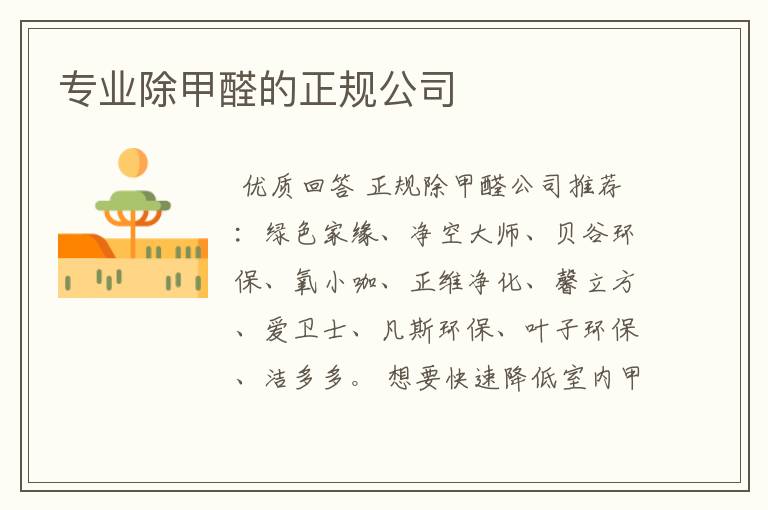 专业除甲醛的正规公司

优质回答 正规除甲醛公司推荐：绿色家缘、净空大师、贝谷环保、氧小咖、正维净化、馨立方、爱卫士、凡斯环保、叶子环保、洁多多。 想要快速降低室内甲